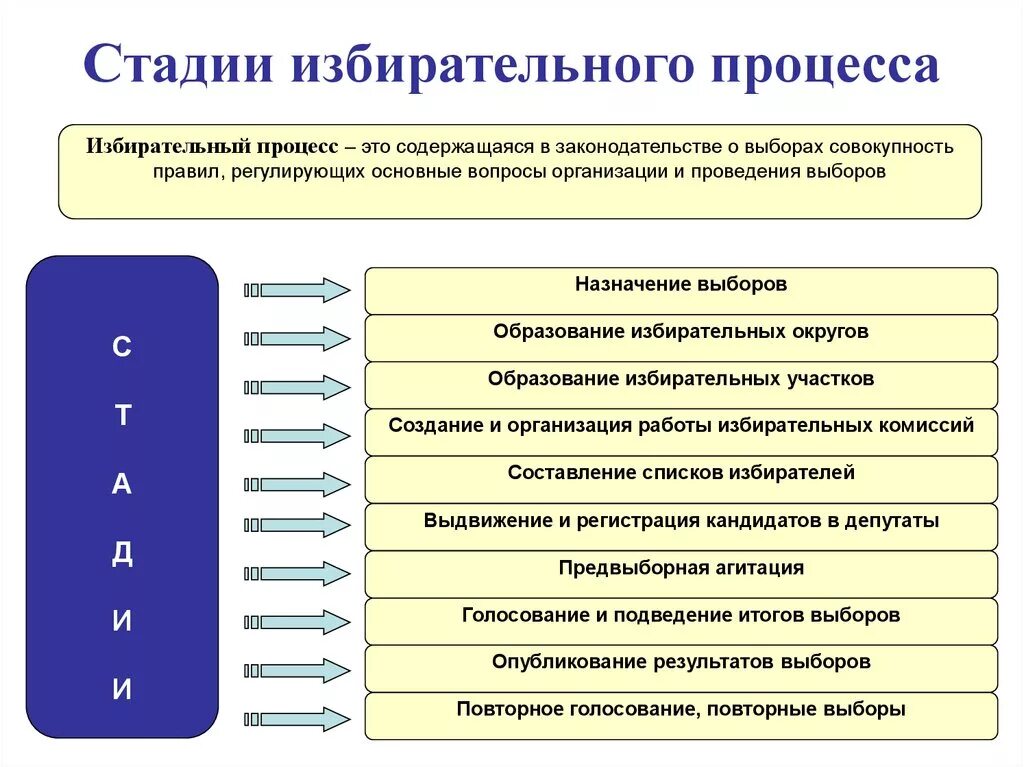 Стадии избирательного процесса

Избирательный процесс – это содержащаяся в законодательстве о выборах совокупность правил, регулирующих основные вопросы организации и проведения выборов

С
Т
А
Д
И
И

Назначение выборов

Образование избирательных округов

Образование избирательных участков

Создание и организация работы избирательных комиссий

Составление списков избирателей

Выдвижение и регистрация кандидатов в депутаты

Предвыборная агитация

Голосование и подведение итогов выборов

Опубликование результатов выборов

Повторное голосование, повторные выборы